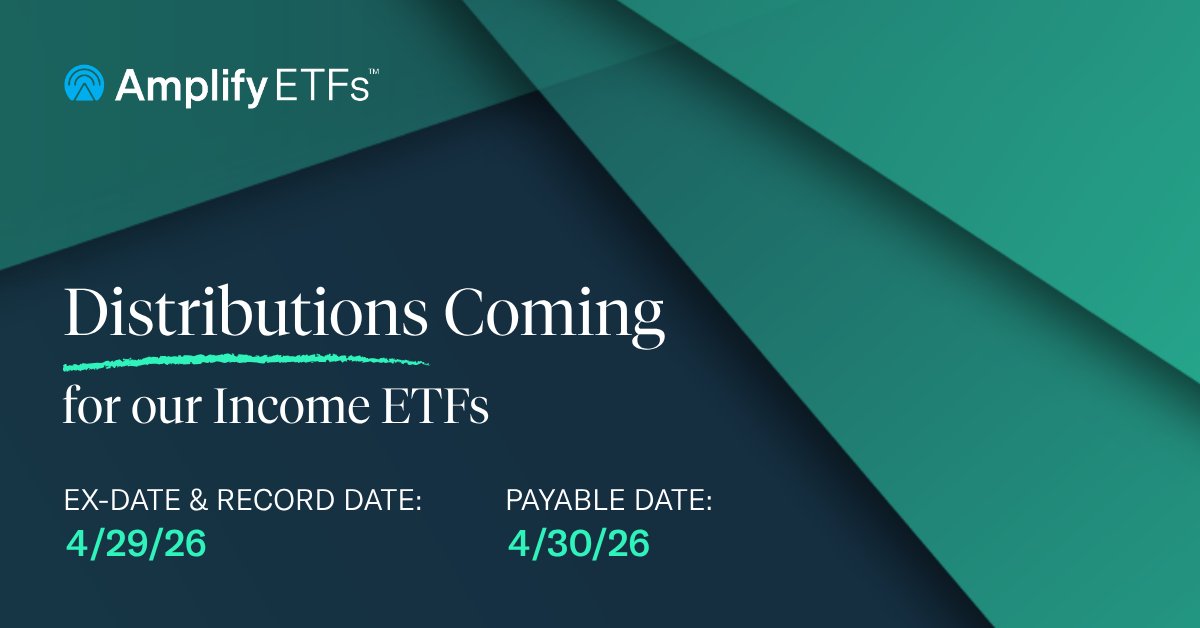 Amplify ETFs™

Distributions Coming
for our Income ETFs

EX-DATE & RECORD DATE:
4/29/26

PAYABLE DATE:
4/30/26